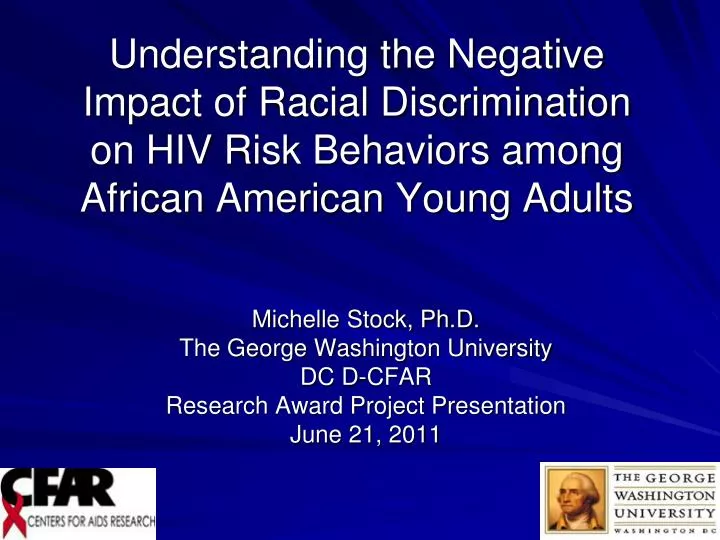 Understanding the Negative Impact of Racial Discrimination on HIV Risk Behaviors among African American Young Adults

Michelle Stock, Ph.D.
The George Washington University
DC D-CFAR
Research Award Project Presentation
June 21, 2011

CFAR
CENTERS FOR AIDS RESEARCH

THE GEORGE
WASHINGTON
UNIVERSITY
WASHINGTON DC